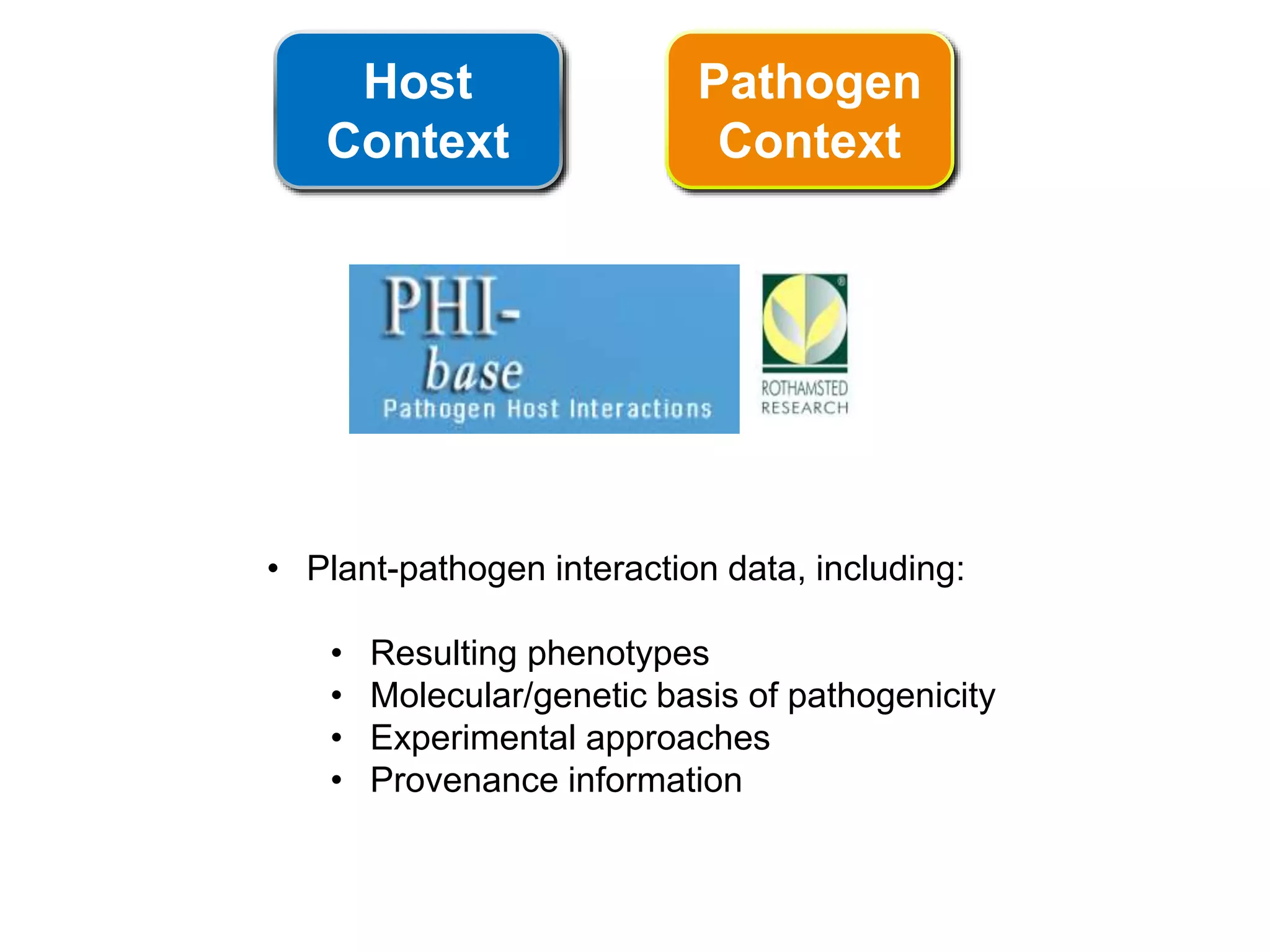 Host Context

Pathogen Context

PHI-base
Pathogen Host Interactions

ROTHAMSTED RESEARCH

• Plant-pathogen interaction data, including:

• Resulting phenotypes
• Molecular/genetic basis of pathogenicity
• Experimental approaches
• Provenance information